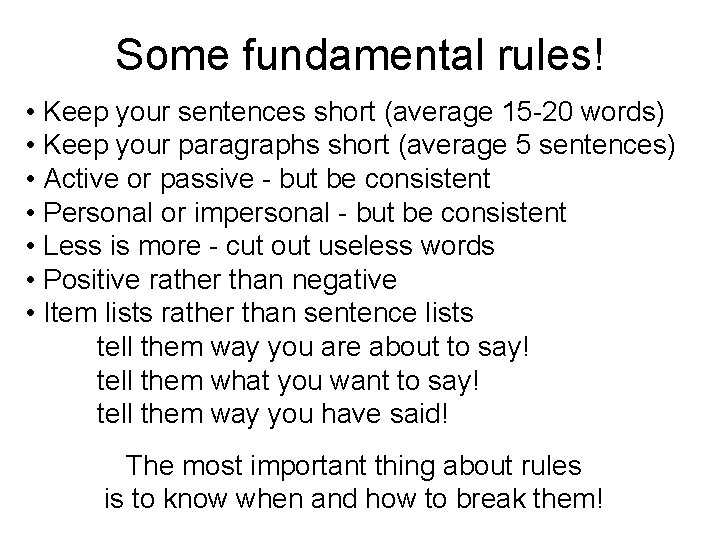 Some fundamental rules!

• Keep your sentences short (average 15-20 words)
• Keep your paragraphs short (average 5 sentences)
• Active or passive - but be consistent
• Personal or impersonal - but be consistent
• Less is more - cut out useless words
• Positive rather than negative
• Item lists rather than sentence lists

tell them way you are about to say!
tell them what you want to say!
tell them way you have said!

The most important thing about rules is to know when and how to break them!